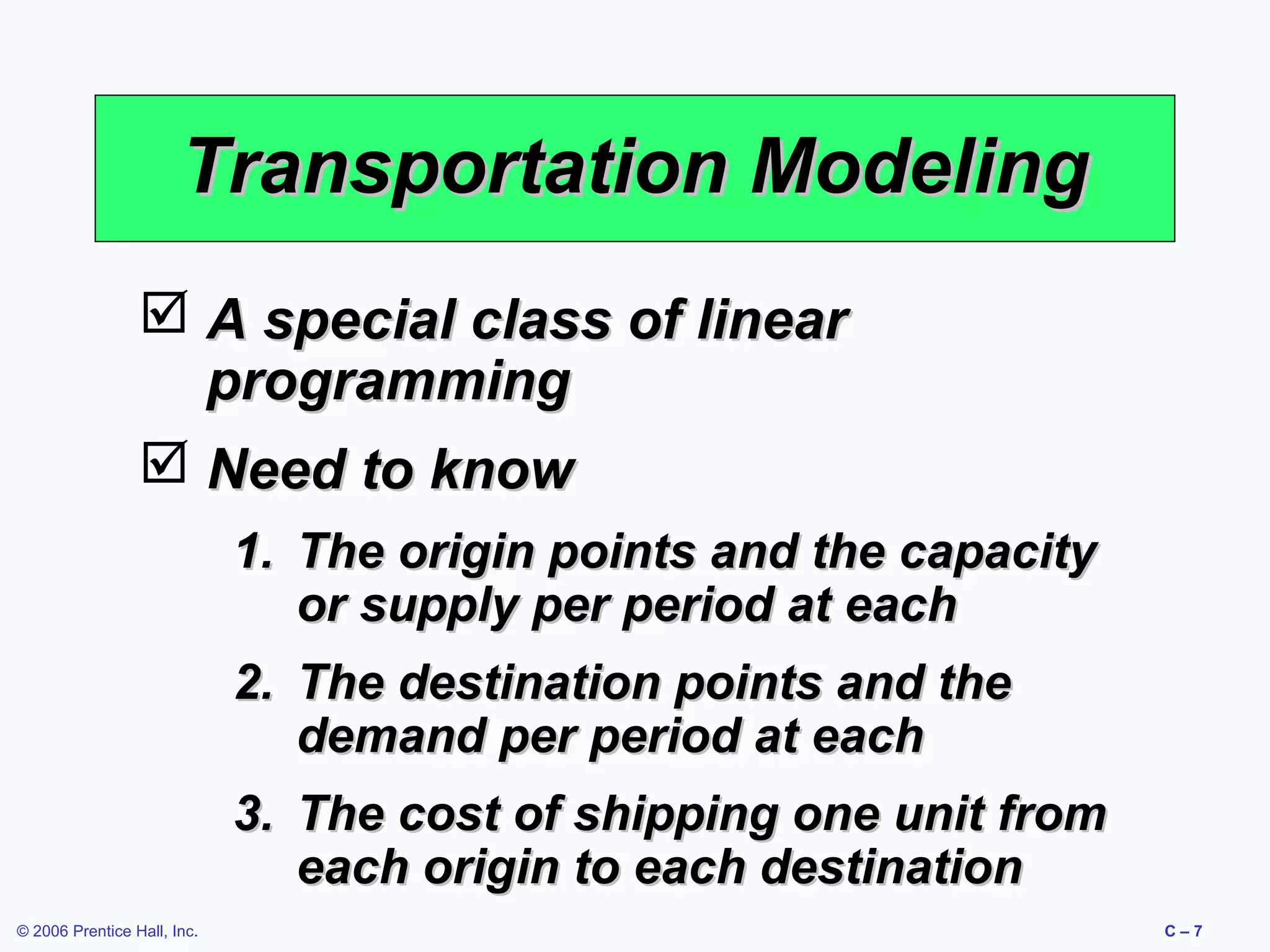 Transportation Modeling

☑ A special class of linear programming

☑ Need to know

1. The origin points and the capacity or supply per period at each

2. The destination points and the demand per period at each

3. The cost of shipping one unit from each origin to each destination

© 2006 Prentice Hall, Inc.

C – 7